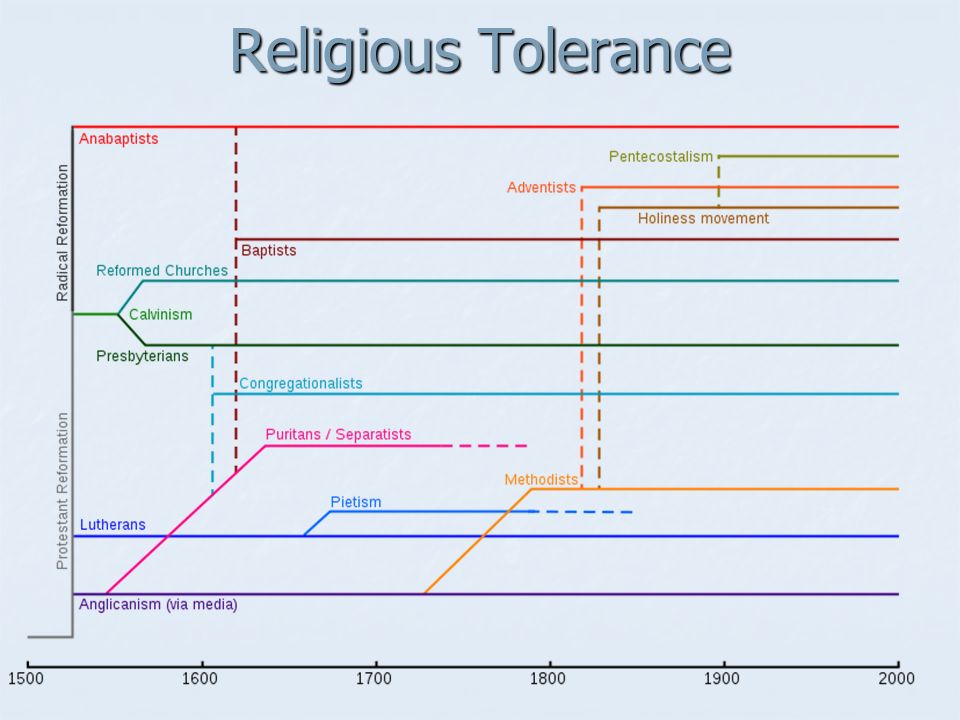 Religious Tolerance

Radical Reformation

Protestant Reformation

Anabaptists

Pentecostalism

Adventists

Holiness movement

Baptists

Reformed Churches

Calvinism

Presbyterians

Congregationalists

Puritans / Separatists

Methodists

Pietism

Lutherans

Anglicanism (via media)

1500 1600 1700 1800 1900 2000